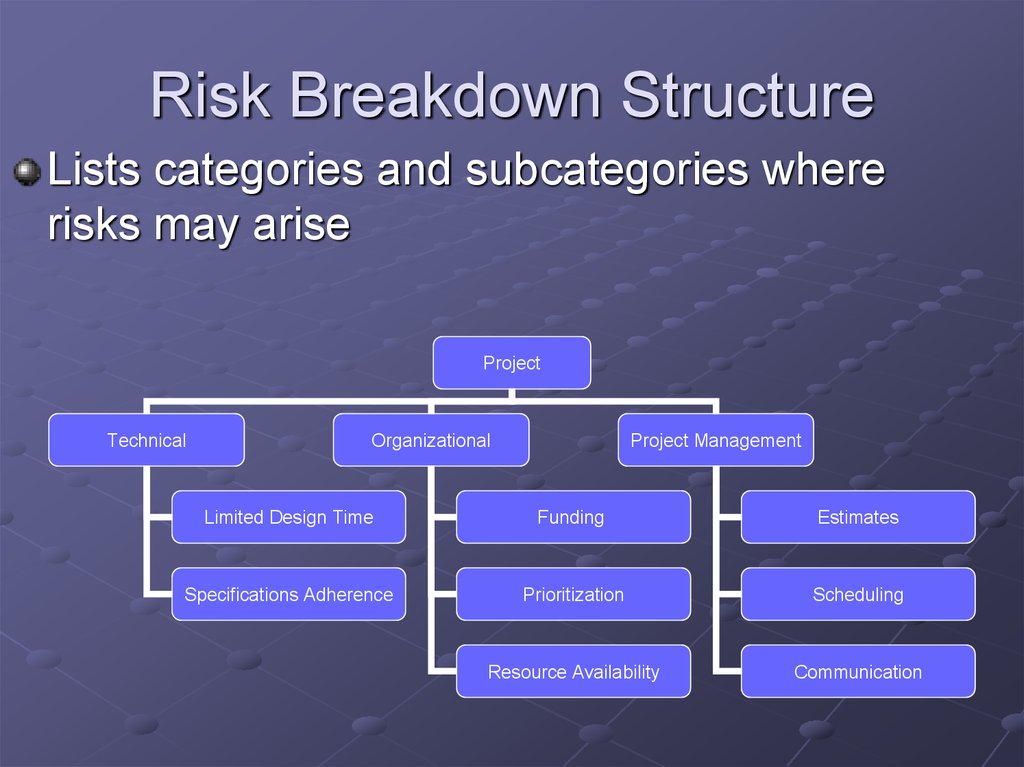 Risk Breakdown Structure

Lists categories and subcategories where risks may arise

Project

Technical

Limited Design Time

Specifications Adherence

Organizational

Funding

Prioritization

Resource Availability

Project Management

Estimates

Scheduling

Communication